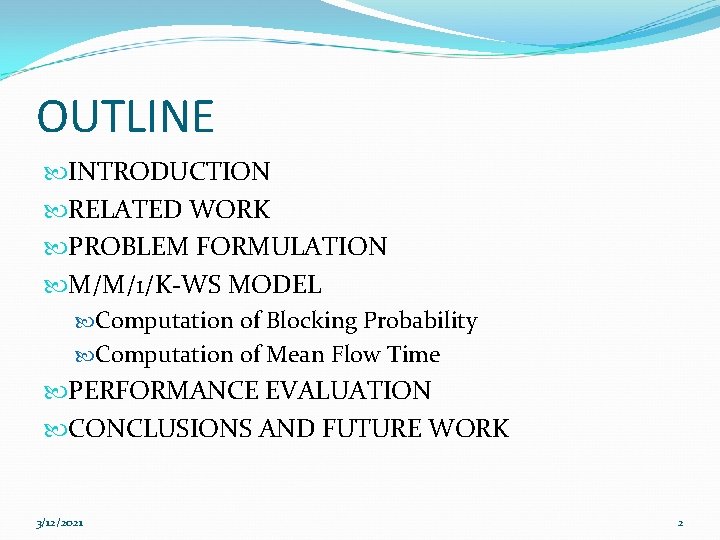 OUTLINE

INTRODUCTION

RELATED WORK

PROBLEM FORMULATION

M/M/1/K-WS MODEL

Computation of Blocking Probability

Computation of Mean Flow Time

PERFORMANCE EVALUATION

CONCLUSIONS AND FUTURE WORK

3/12/2021

2